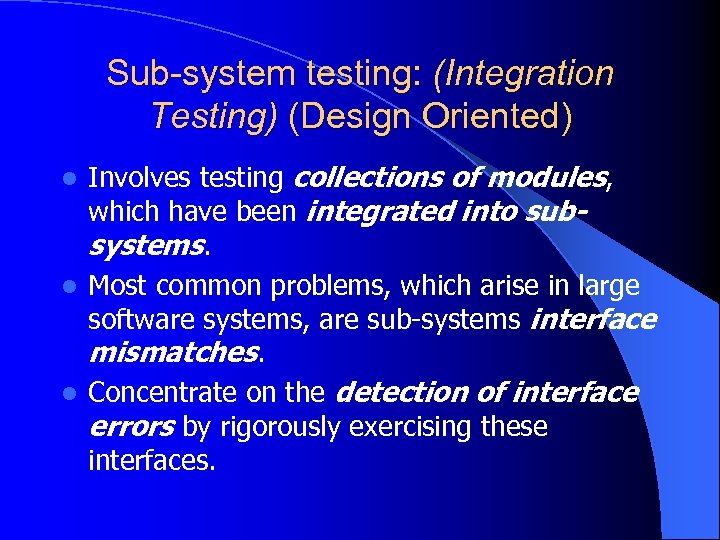 Sub-system testing: (Integration Testing) (Design Oriented)

- Involves testing collections of modules, which have been integrated into sub-systems.
- Most common problems, which arise in large software systems, are sub-systems interface mismatches.
- Concentrate on the detection of interface errors by rigorously exercising these interfaces.